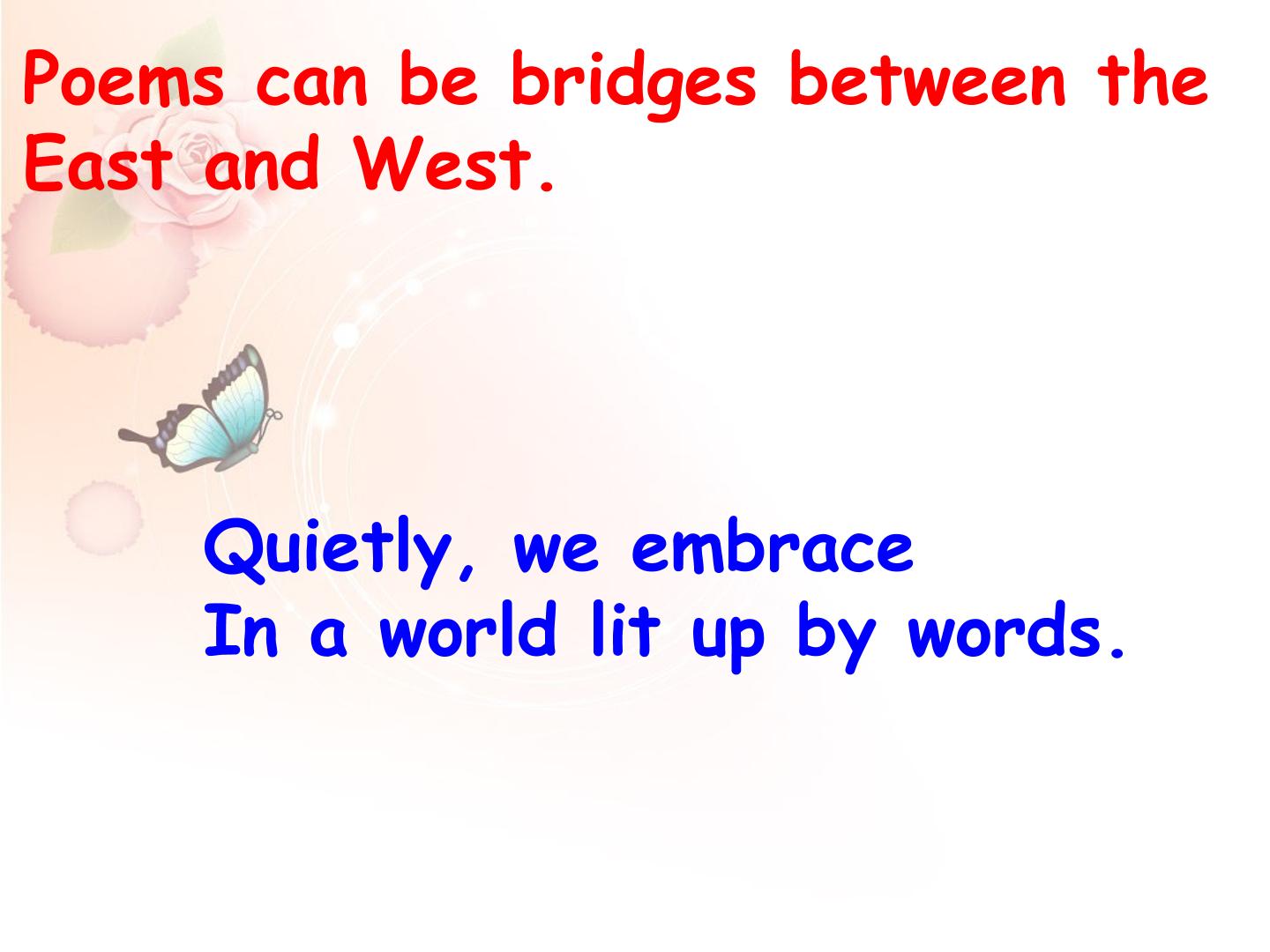 Poems can be bridges between the East and West.

Quietly, we embrace
In a world lit up by words.